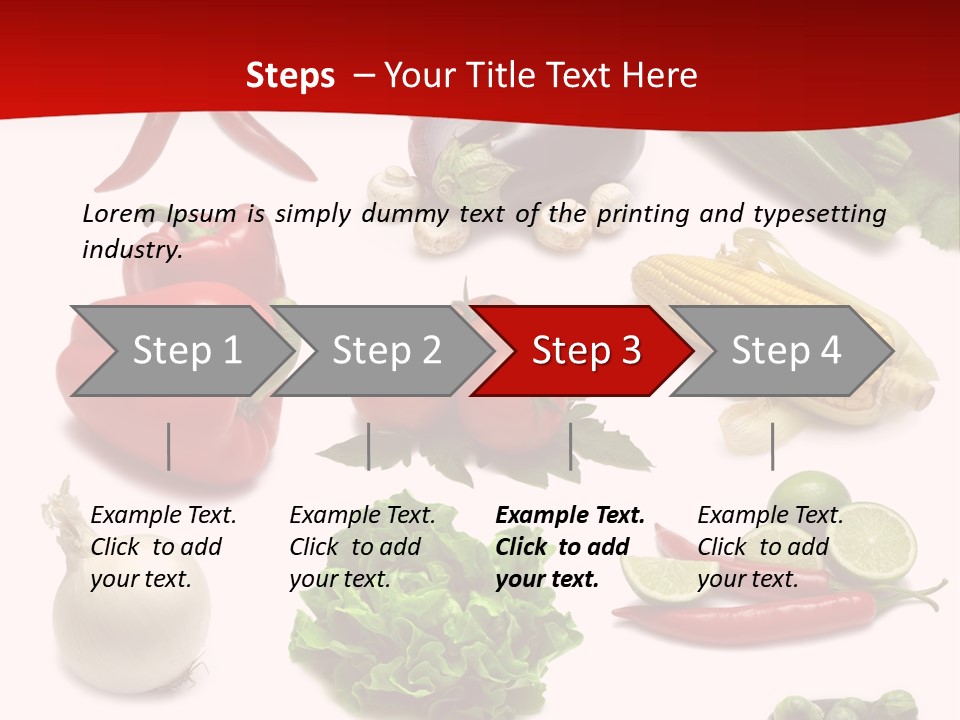 Steps – Your Title Text Here

Lorem Ipsum is simply dummy text of the printing and typesetting industry.

Step 1

Step 2

Step 3

Step 4

Example Text. Click to add your text.

Example Text. Click to add your text.

Example Text. Click to add your text.

Example Text. Click to add your text.